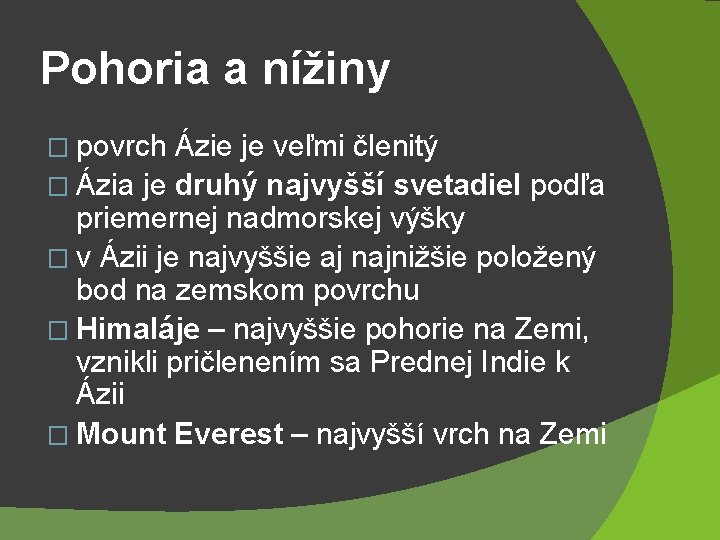 Pohoria a nížiny

□ povrch Ázie je veľmi členitý
□ Ázia je druhý najvyšší svetadiel podľa priemernej nadmorskej výšky
□ v Ázii je najvyššie aj najnižšie položený bod na zemskom povrchu
□ Himaláje – najvyššie pohorie na Zemi, vznikli pričlenením sa Prednej Indie k Ázii
□ Mount Everest – najvyšší vrch na Zemi